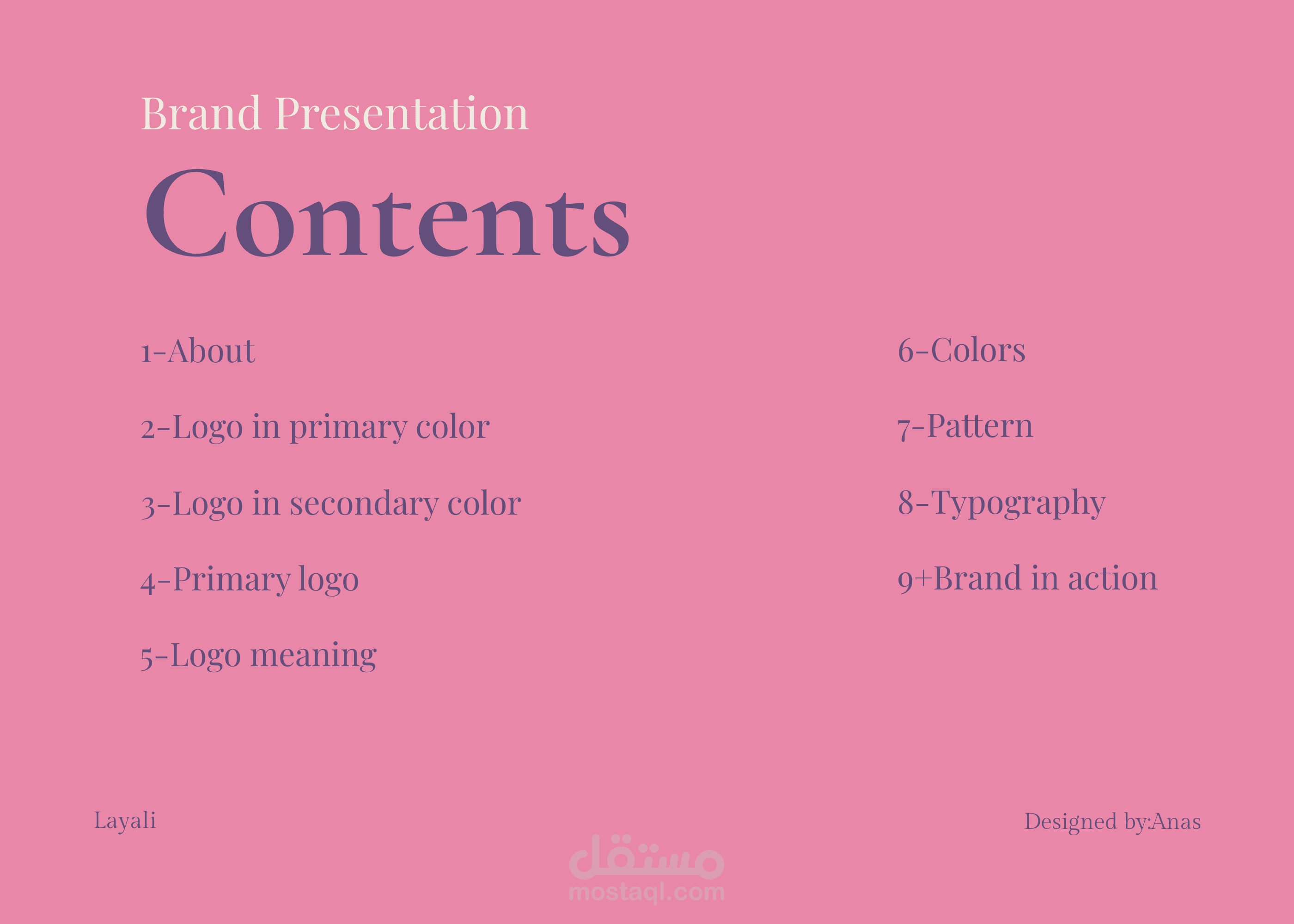 Brand Presentation

Contents

1-About

2-Logo in primary color

3-Logo in secondary color

4-Primary logo

5-Logo meaning

6-Colors

7-Pattern

8-Typography

9+Brand in action

Layali

Designed by:Anas

مستقل
mostaql.com